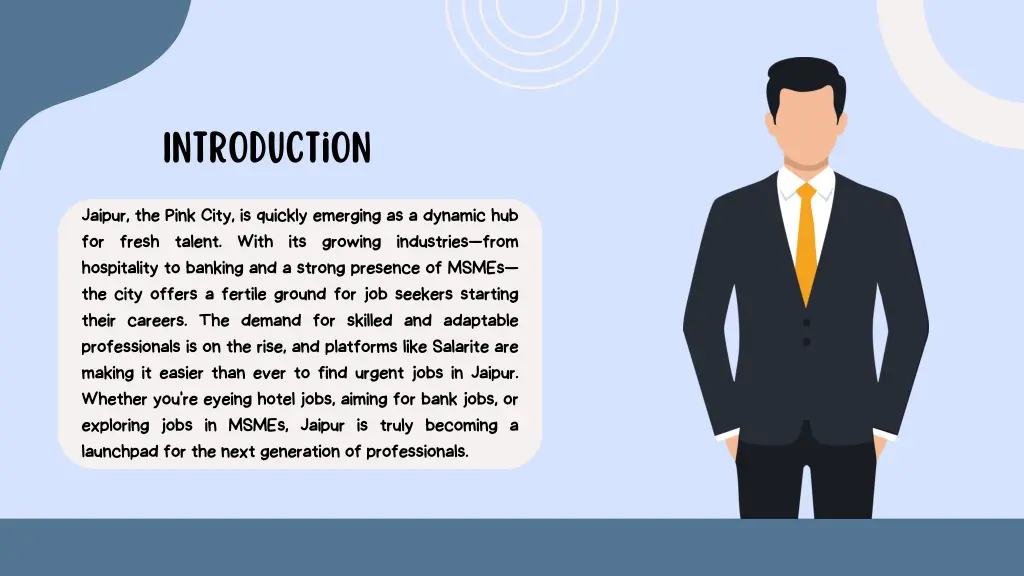 INTRODUCTiON

Jaipur, the Pink City, is quickly emerging as a dynamic hub for fresh talent. With its growing industries—from hospitality to banking and a strong presence of MSMEs—the city offers a fertile ground for job seekers starting their careers. The demand for skilled and adaptable professionals is on the rise, and platforms like Salarite are making it easier than ever to find urgent jobs in Jaipur. Whether you're eyeing hotel jobs, aiming for bank jobs, or exploring jobs in MSMEs, Jaipur is truly becoming a launchpad for the next generation of professionals.